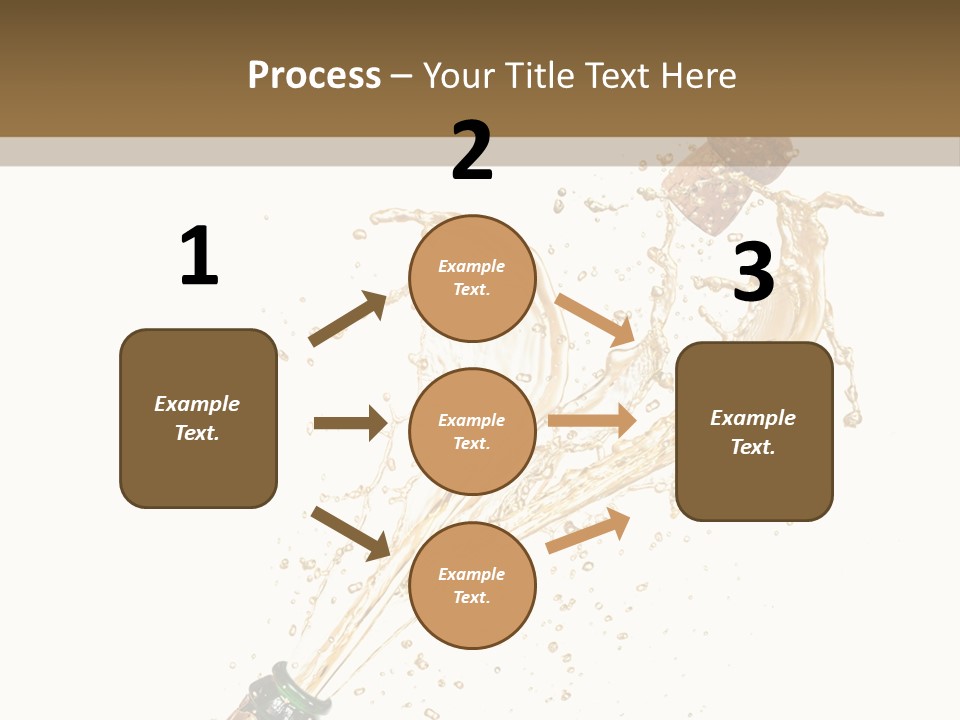 Process – Your Title Text Here

2

1

3

Example Text.

Example Text.

Example Text.

Example Text.

Example Text.